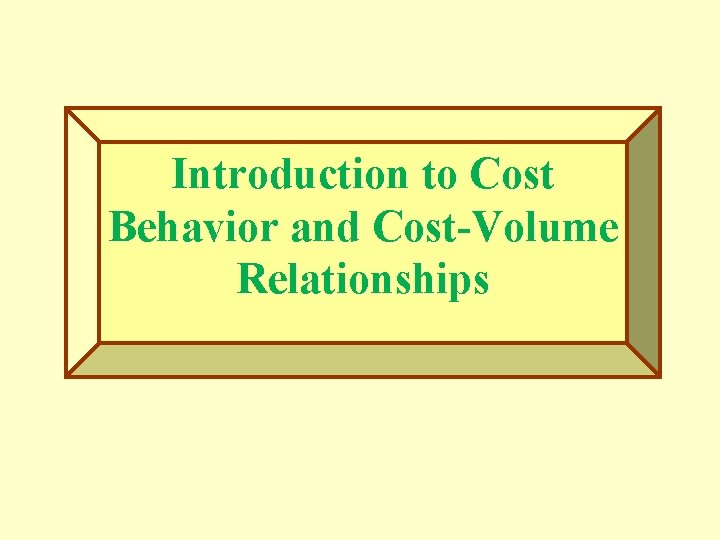 Introduction to Cost Behavior and Cost-Volume Relationships